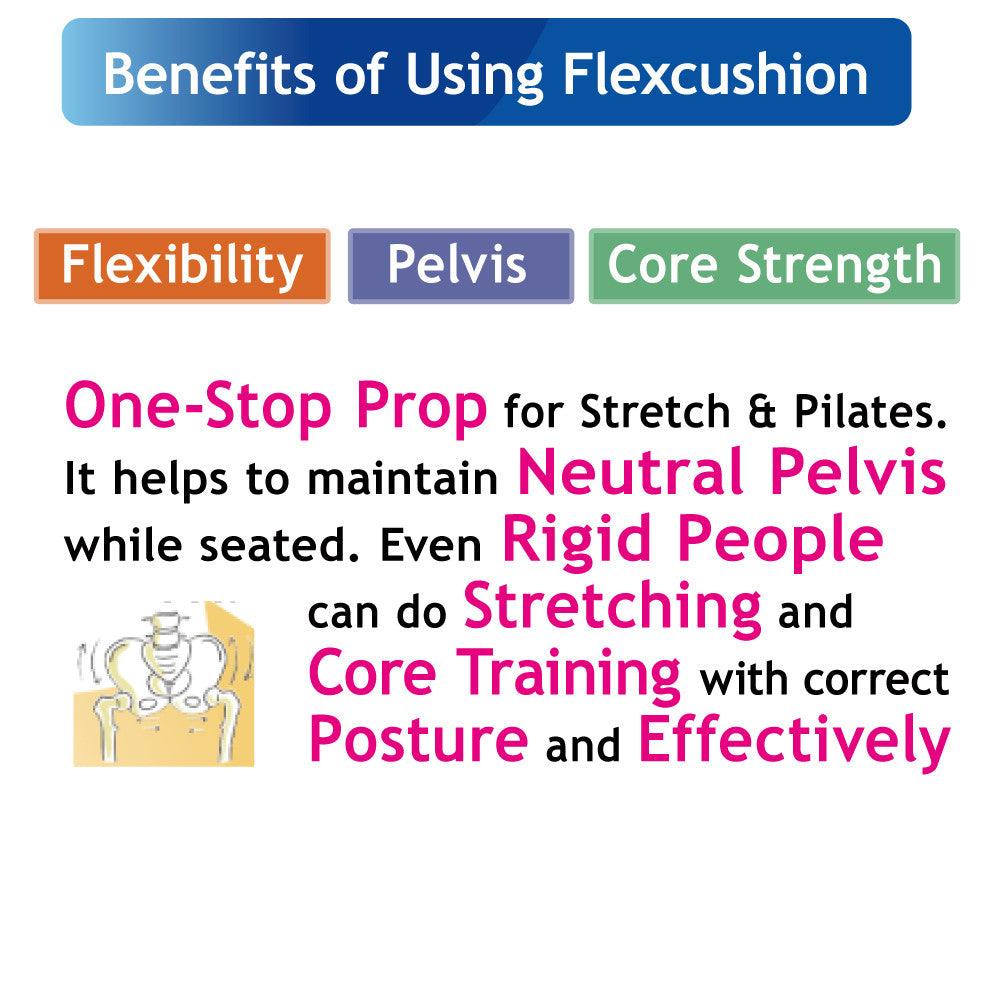 Benefits of Using Flexcushion

Flexibility

Pelvis

Core Strength

One-Stop Prop for Stretch & Pilates. It helps to maintain Neutral Pelvis while seated. Even Rigid People can do Stretching and Core Training with correct Posture and Effectively